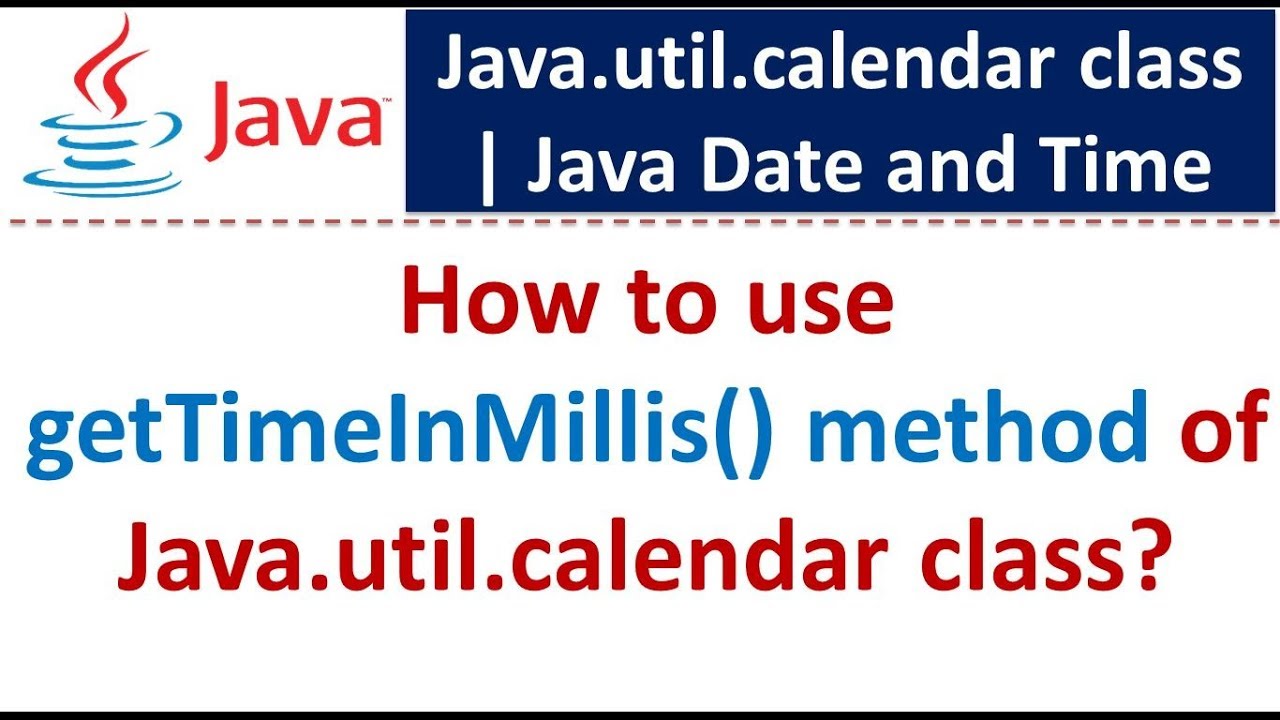 Java

Java.util.calendar class | Java Date and Time

How to use getTimeInMillis() method of Java.util.calendar class?